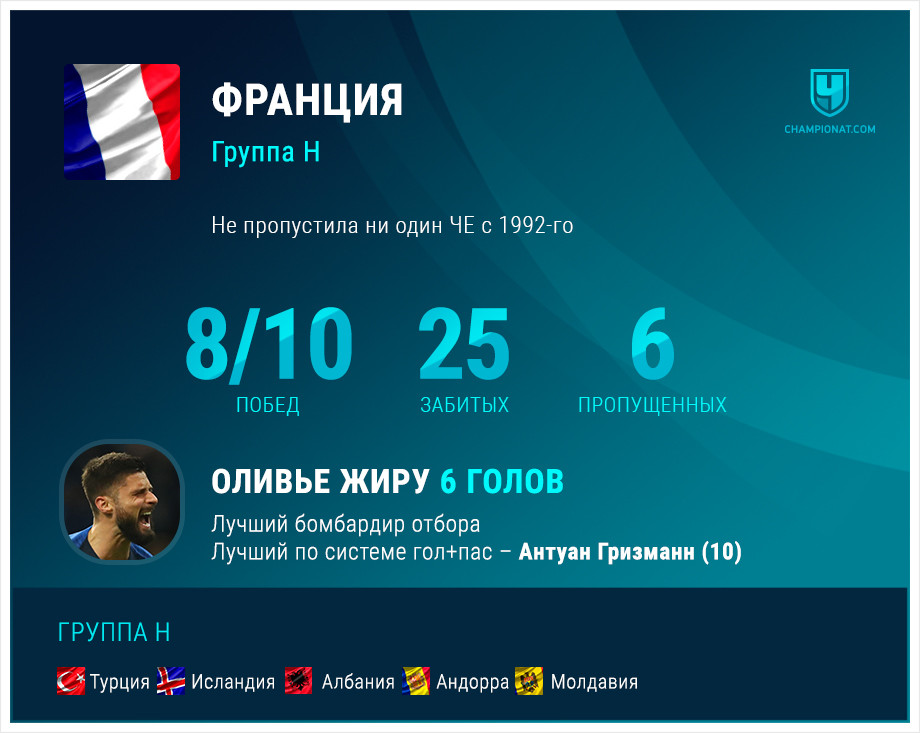 ФРАНЦИЯ

Группа H

CHAMPIONAT.COM

Не пропустила ни один ЧЕ с 1992-го

8/10
ПОБЕД

25
ЗАБИТЫХ

6
ПРОПУЩЕННЫХ

ОЛИВЬЕ ЖИРУ 6 ГОЛОВ

Лучший бомбардир отбора
Лучший по системе гол+пас – Антуан Гризманн (10)

ГРУППА H

Турция Исландия Албания Андорра Молдавия